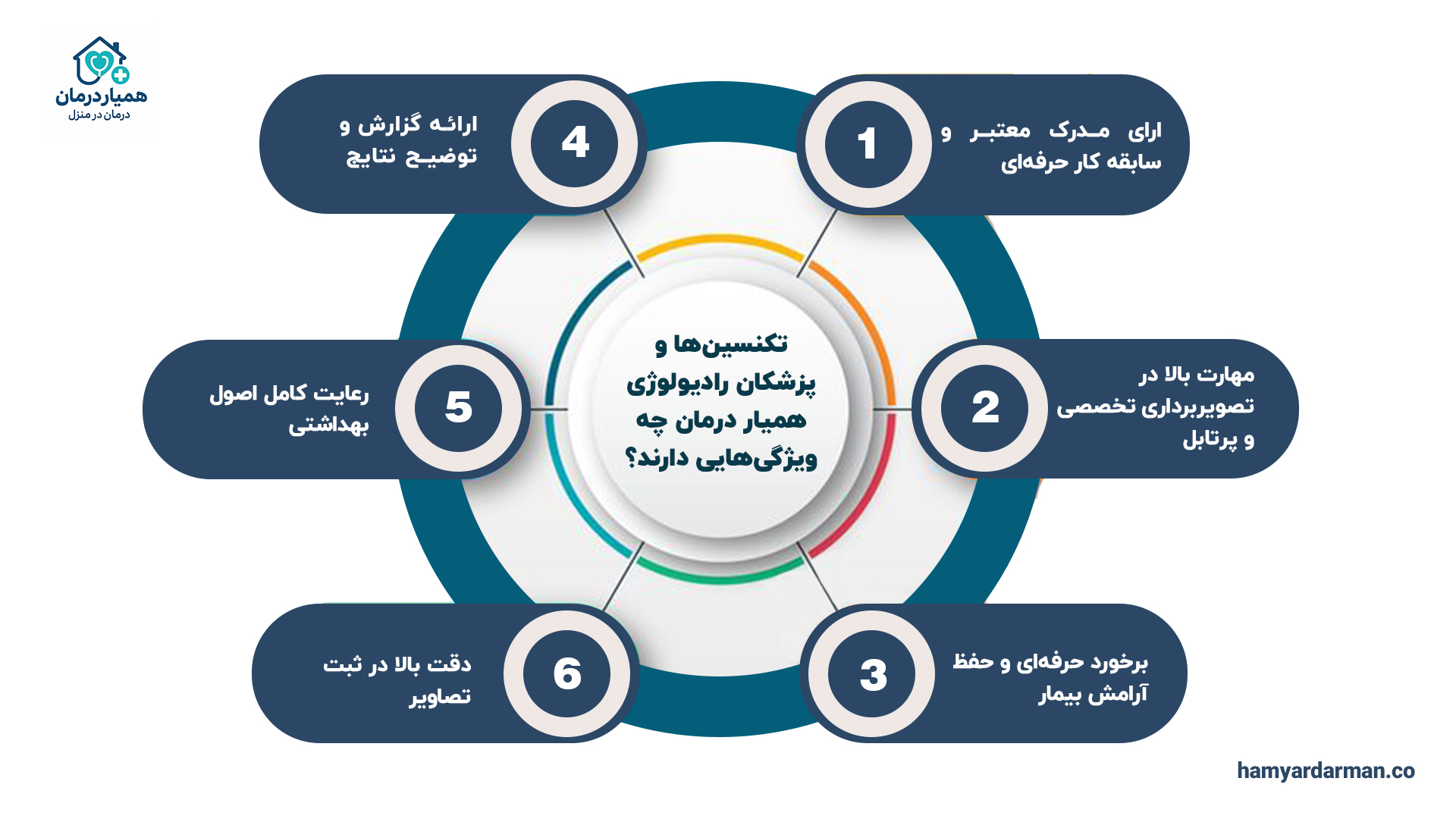 همیاردرمان
درمان در منزل

تکنسین‌ها و پزشکان رادیولوژی همیار درمان چه ویژگی‌هایی دارند؟

1
ارای مدرک معتبر و سابقه کار حرفه‌ای

2
مهارت بالا در تصویربرداری تخصصی و پرتابل

3
برخورد حرفه‌ای و حفظ آرامش بیمار

4
ارائه گزارش و توضیح نتایج

5
رعایت کامل اصول بهداشتی

6
دقت بالا در ثبت تصاویر

hamyardarman.co